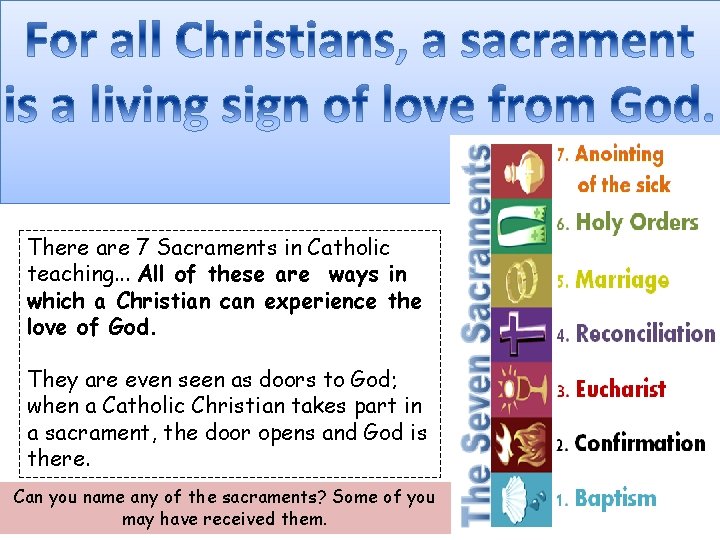 For all Christians, a sacrament is a living sign of love from God.

There are 7 Sacraments in Catholic teaching... All of these are ways in which a Christian can experience the love of God.

They are even seen as doors to God; when a Catholic Christian takes part in a sacrament, the door opens and God is there.

Can you name any of the sacraments? Some of you may have received them.

The Seven Sacraments

7. Anointing of the sick
6. Holy Orders
5. Marriage
4. Reconciliation
3. Eucharist
2. Confirmation
1. Baptism